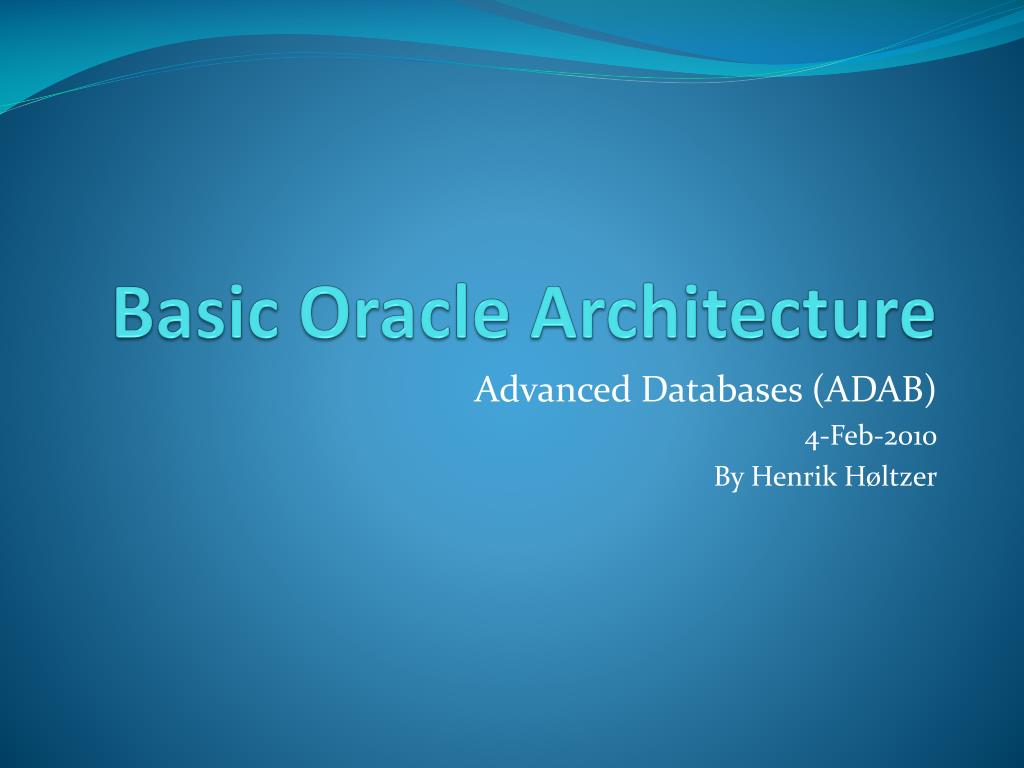 Basic Oracle Architecture

Advanced Databases (ADAB)
4-Feb-2010
By Henrik Høltzer